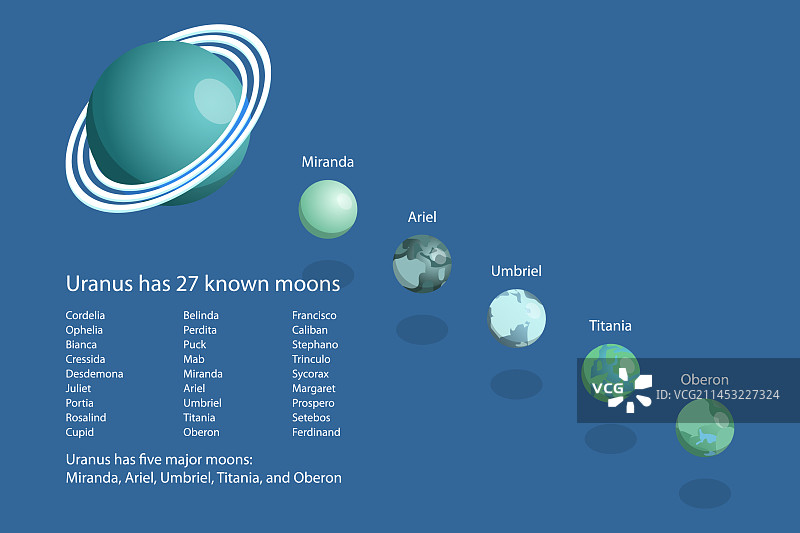 Miranda

Ariel

Umbriel

Titania

Oberon

VCG

ID: VCG211453227324

Uranus has 27 known moons

Cordelia
Ophelia
Bianca
Cressida
Desdemona
Juliet
Portia
Rosalind
Cupid

Belinda
Perdita
Puck
Mab
Miranda
Ariel
Umbriel
Titania
Oberon

Francisco
Caliban
Stephano
Trinculo
Sycorax
Margaret
Prospero
Setebos
Ferdinand

Uranus has five major moons:
Miranda, Ariel, Umbriel, Titania, and Oberon